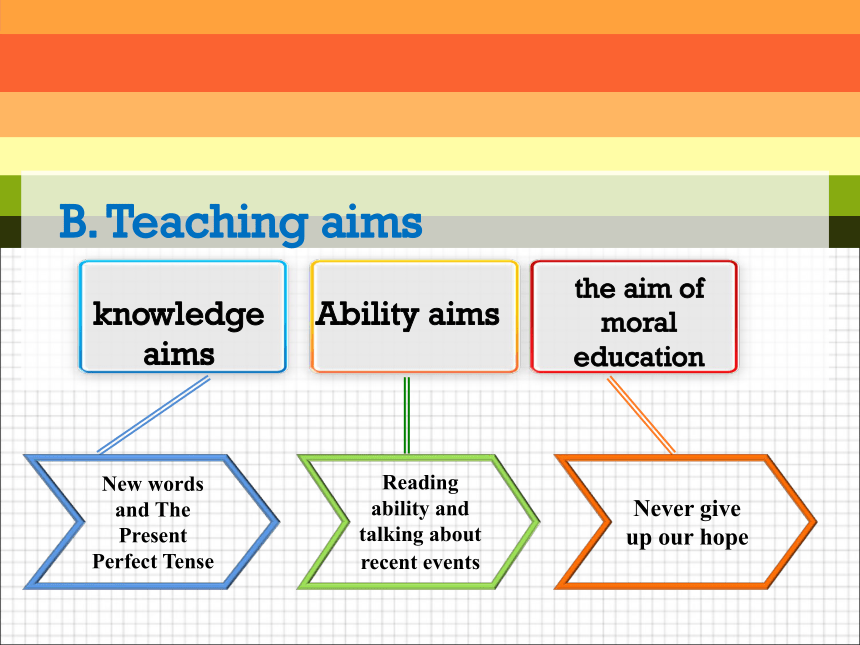 B. Teaching aims

knowledge aims

Ability aims

the aim of moral education

New words and The Present Perfect Tense

Reading ability and talking about recent events

Never give up our hope